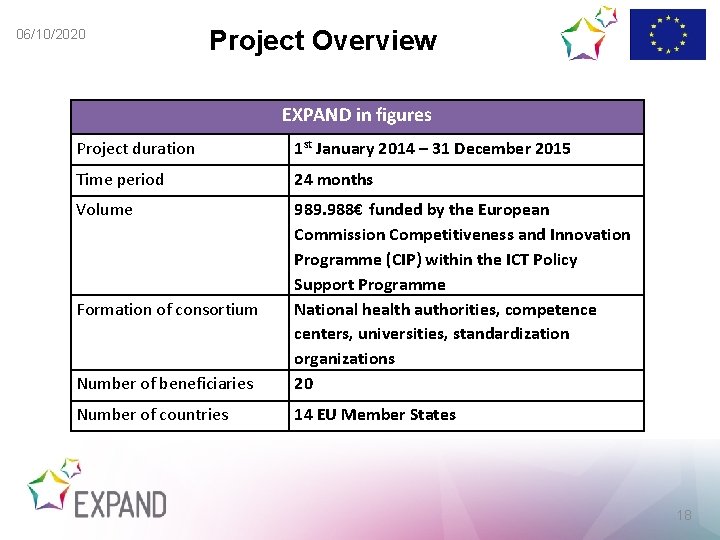 06/10/2020

Project Overview

| EXPAND in figures | |
|---|---|
| Project duration | 1$^{st}$ January 2014 – 31 December 2015 |
| Time period | 24 months |
| Volume | 989.988€ funded by the European Commission Competitiveness and Innovation Programme (CIP) within the ICT Policy Support Programme |
| Formation of consortium | National health authorities, competence centers, universities, standardization organizations |
| Number of beneficiaries | 20 |
| Number of countries | 14 EU Member States |

EXPAND

18